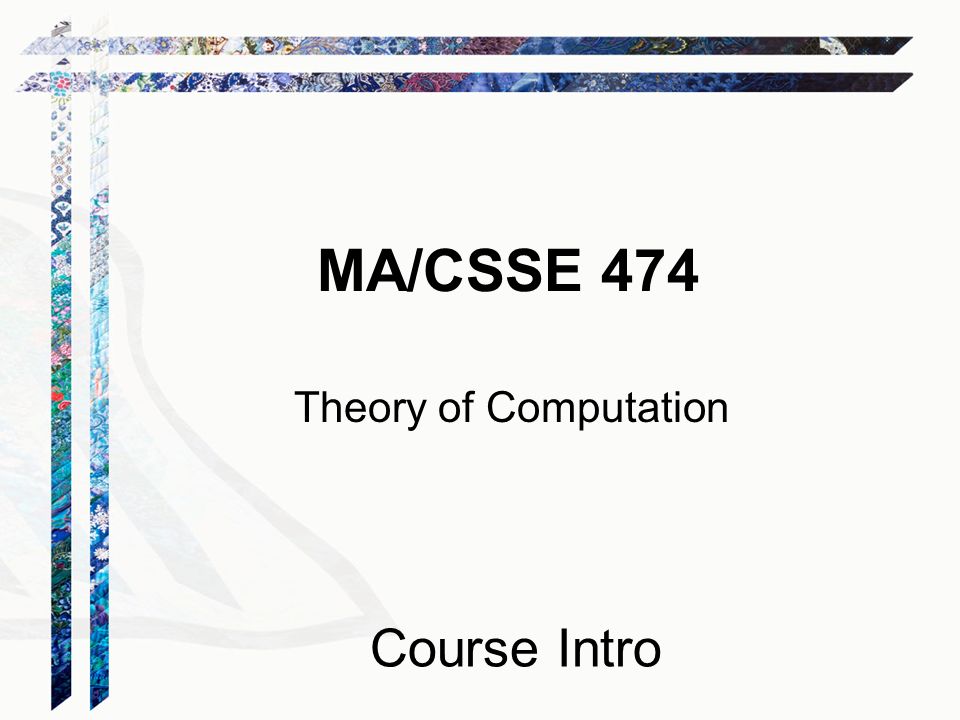 MA/CSSE 474

Theory of Computation

Course Intro